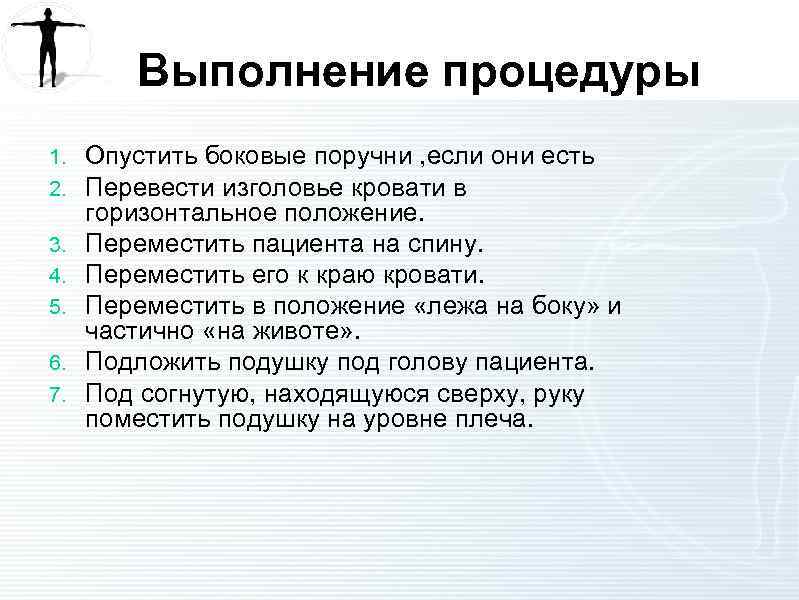 Выполнение процедуры

1. Опустить боковые поручни ,если они есть
2. Перевести изголовье кровати в горизонтальное положение.
3. Переместить пациента на спину.
4. Переместить его к краю кровати.
5. Переместить в положение «лежа на боку» и частично «на животе».
6. Подложить подушку под голову пациента.
7. Под согнутую, находящуюся сверху, руку поместить подушку на уровне плеча.